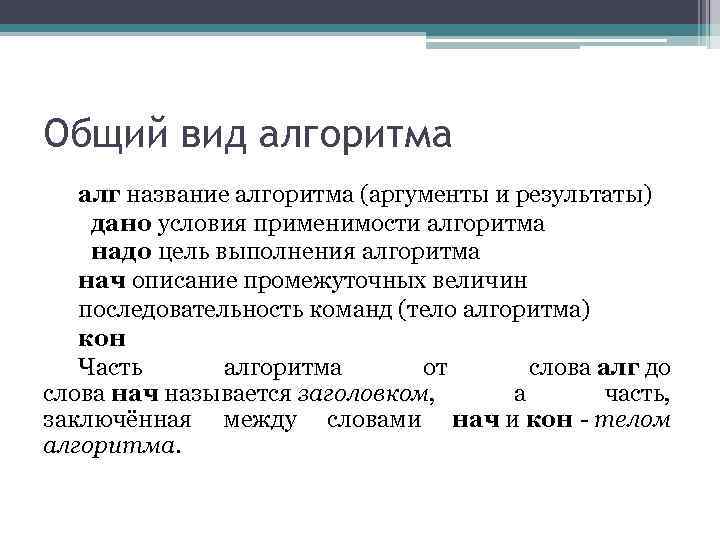 Общий вид алгоритма

алг название алгоритма (аргументы и результаты)
дано условия применимости алгоритма
надо цель выполнения алгоритма
нач описание промежуточных величин
последовательность команд (тело алгоритма)
кон

Часть алгоритма от слова алг до слова нач называется заголовком, а часть, заключённая между словами нач и кон - телом алгоритма.